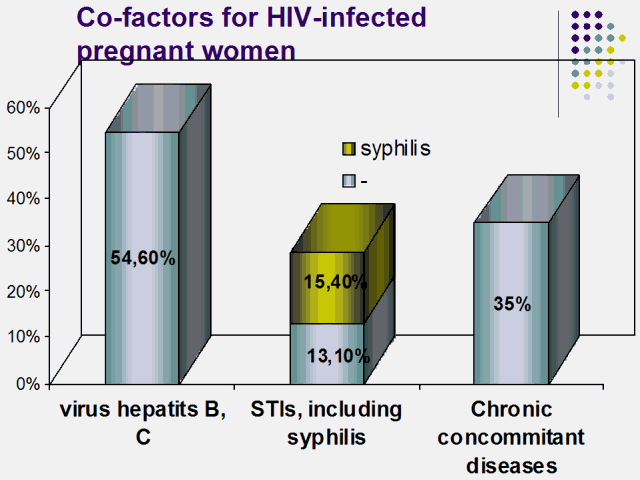 Co-factors for HIV-infected pregnant women

60%
50%
40%
30%
20%
10%
0%

syphilis
-

54,60%
15,40%
13,10%
35%

virus hepatits B, C
STIs, including syphilis
Chronic concommitant diseases